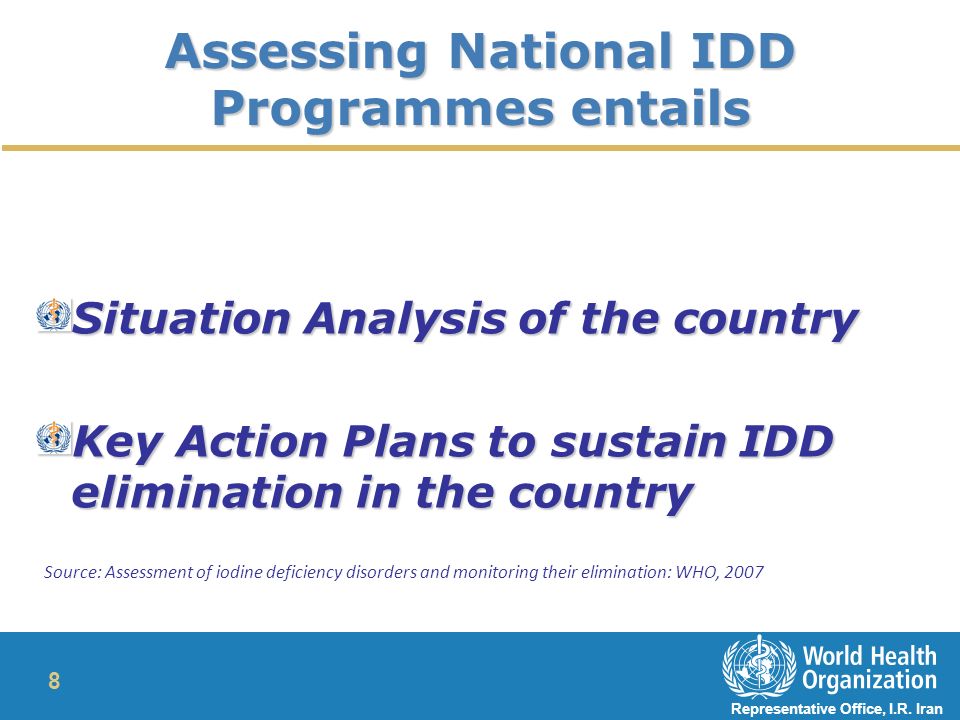 Assessing National IDD Programmes entails

Situation Analysis of the country

Key Action Plans to sustain IDD elimination in the country

Source: Assessment of iodine deficiency disorders and monitoring their elimination: WHO, 2007

8

World Health Organization

Representative Office, I.R. Iran